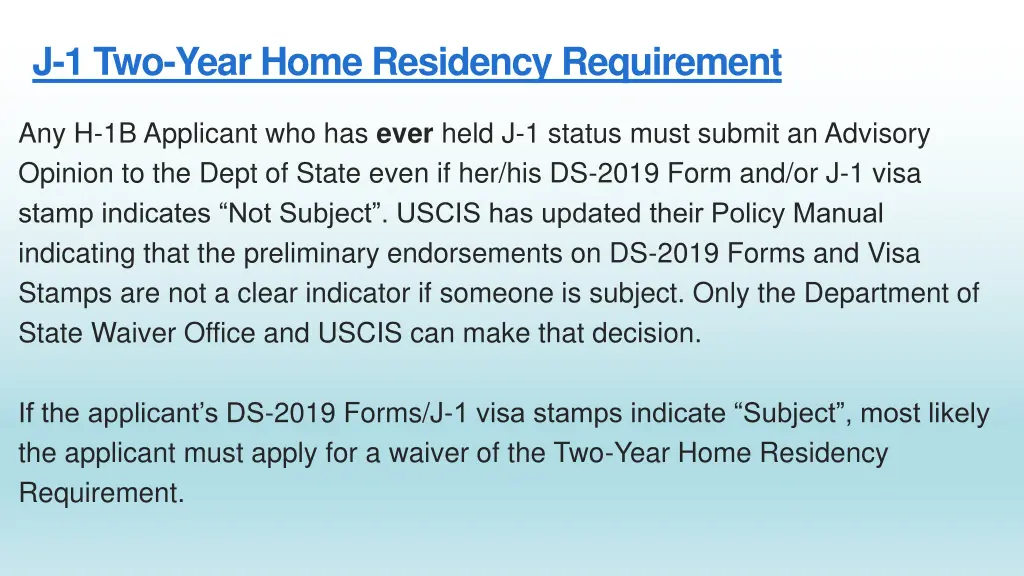 J-1 Two-Year Home Residency Requirement

Any H-1B Applicant who has ever held J-1 status must submit an Advisory Opinion to the Dept of State even if her/his DS-2019 Form and/or J-1 visa stamp indicates “Not Subject”. USCIS has updated their Policy Manual indicating that the preliminary endorsements on DS-2019 Forms and Visa Stamps are not a clear indicator if someone is subject. Only the Department of State Waiver Office and USCIS can make that decision.

If the applicant’s DS-2019 Forms/J-1 visa stamps indicate “Subject”, most likely the applicant must apply for a waiver of the Two-Year Home Residency Requirement.